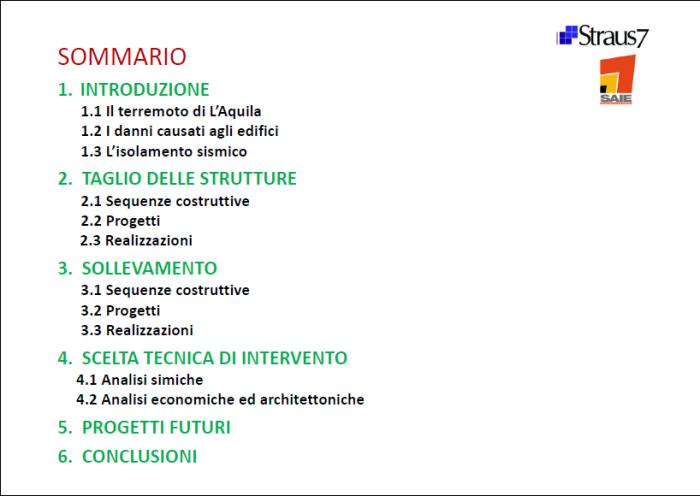 Straus7

SAIE

SOMMARIO

1. INTRODUZIONE
1.1 Il terremoto di L'Aquila
1.2 I danni causati agli edifici
1.3 L'isolamento sismico

2. TAGLIO DELLE STRUTTURE
2.1 Sequenze costruttive
2.2 Progetti
2.3 Realizzazioni

3. SOLLEVAMENTO
3.1 Sequenze costruttive
3.2 Progetti
3.3 Realizzazioni

4. SCELTA TECNICA DI INTERVENTO
4.1 Analisi simiche
4.2 Analisi economiche ed architettoniche

5. PROGETTI FUTURI

6. CONCLUSIONI